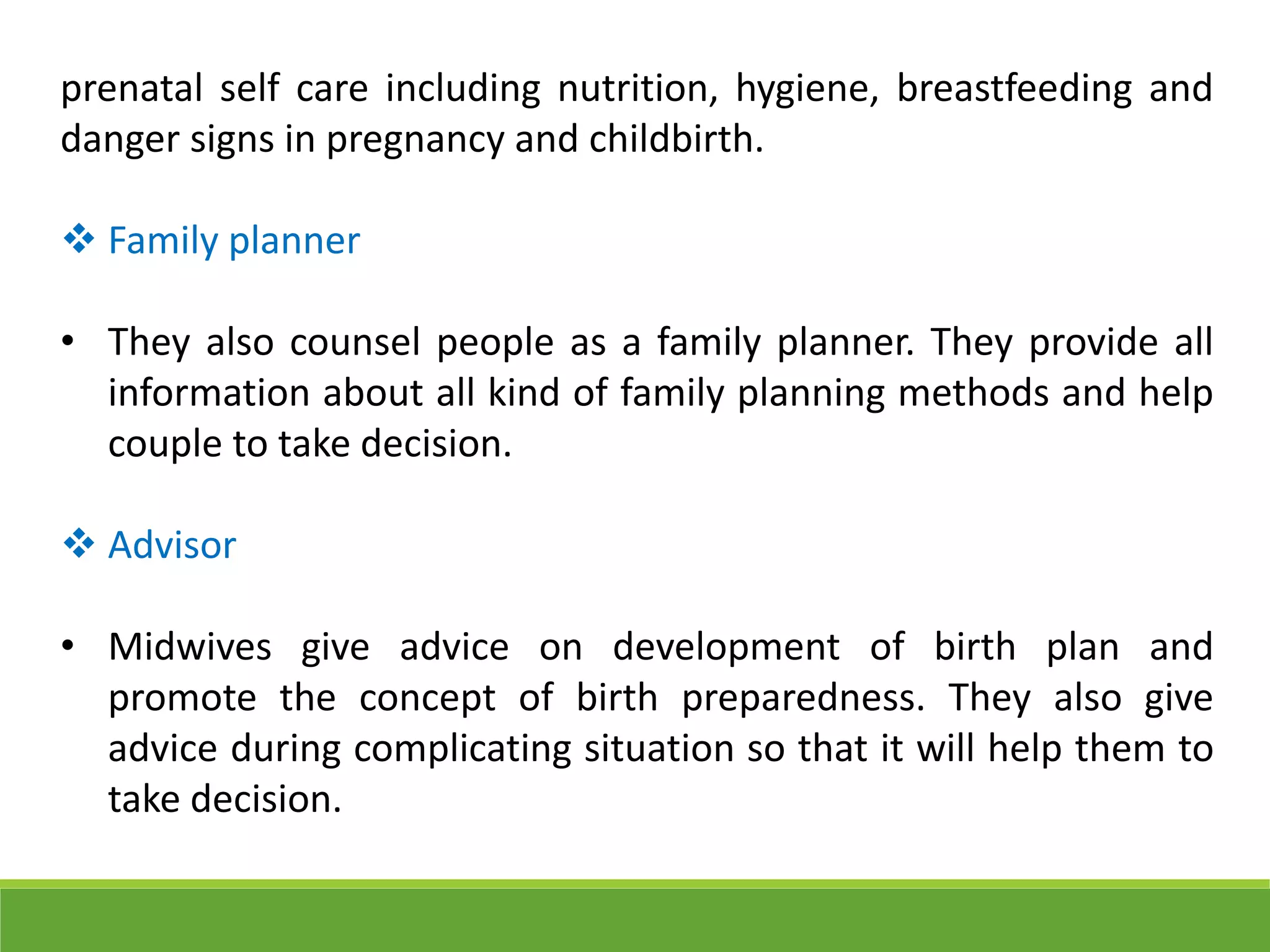 prenatal self care including nutrition, hygiene, breastfeeding and danger signs in pregnancy and childbirth.

❖ Family planner

• They also counsel people as a family planner. They provide all information about all kind of family planning methods and help couple to take decision.

❖ Advisor

• Midwives give advice on development of birth plan and promote the concept of birth preparedness. They also give advice during complicating situation so that it will help them to take decision.